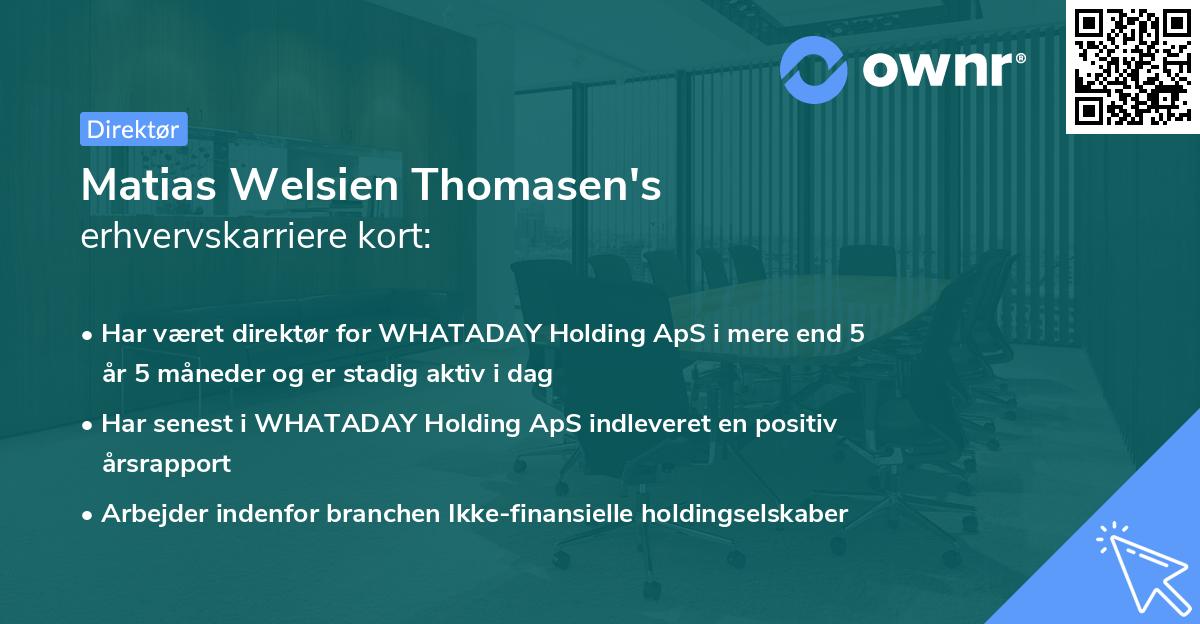 ownr®

Direktør

Matias Welsien Thomasen's
erhvervskarriere kort:

• Har været direktør for WHATADAY Holding ApS i mere end 5 år 5 måneder og er stadig aktiv i dag

• Har senest i WHATADAY Holding ApS indleveret en positiv årsrapport

• Arbejder indenfor branchen Ikke-finansielle holdingselskaber